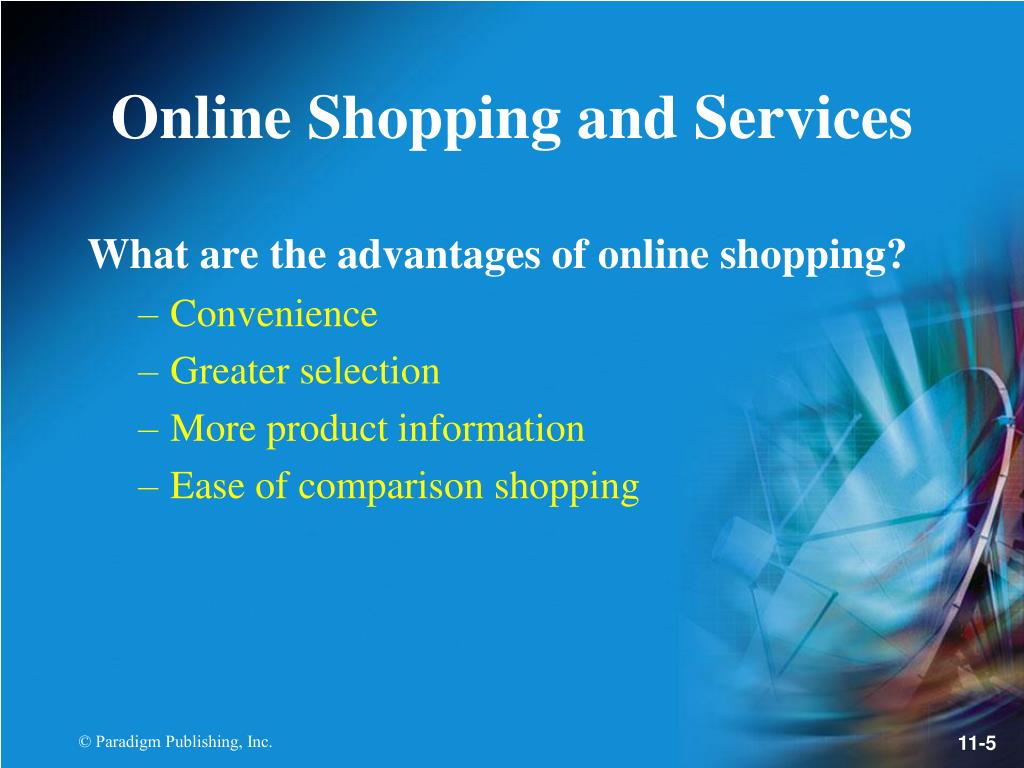 Online Shopping and Services

What are the advantages of online shopping?

– Convenience
– Greater selection
– More product information
– Ease of comparison shopping

© Paradigm Publishing, Inc.

11-5